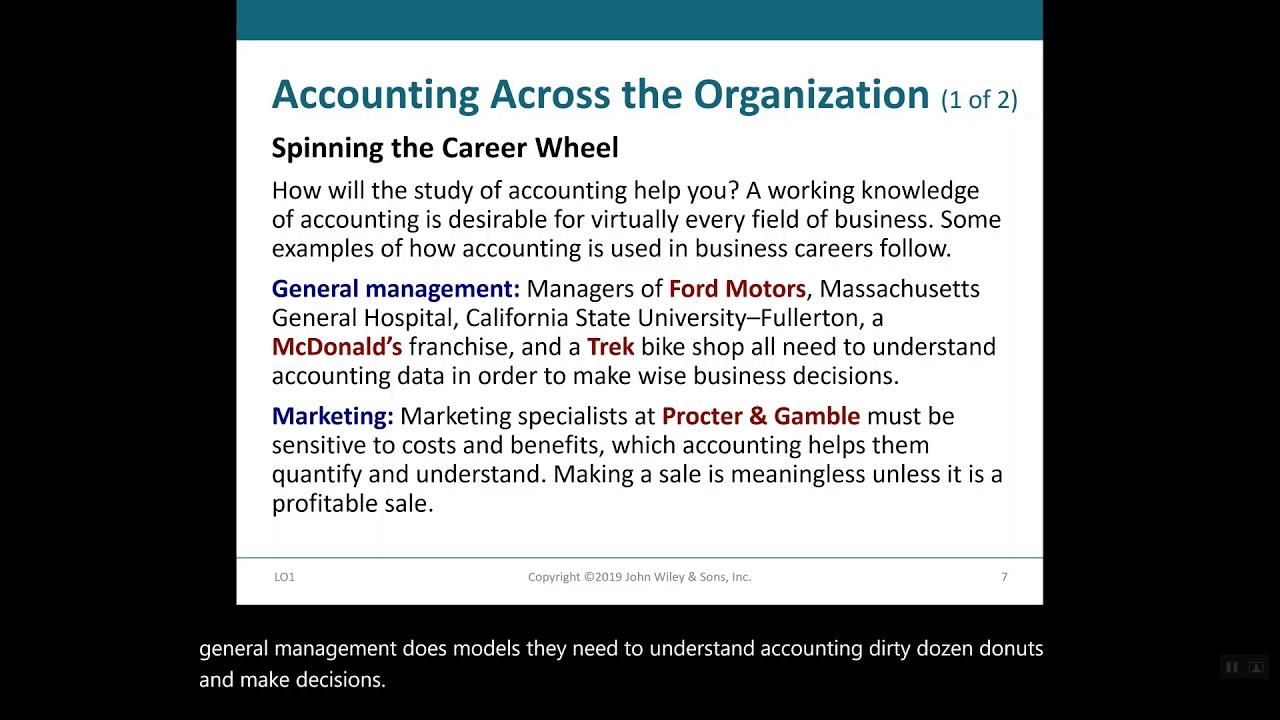 Accounting Across the Organization (1 of 2)

Spinning the Career Wheel

How will the study of accounting help you? A working knowledge of accounting is desirable for virtually every field of business. Some examples of how accounting is used in business careers follow.

General management: Managers of Ford Motors, Massachusetts General Hospital, California State University–Fullerton, a McDonald's franchise, and a Trek bike shop all need to understand accounting data in order to make wise business decisions.

Marketing: Marketing specialists at Procter & Gamble must be sensitive to costs and benefits, which accounting helps them quantify and understand. Making a sale is meaningless unless it is a profitable sale.

LO1

Copyright ©2019 John Wiley & Sons, Inc.

7

general management does models they need to understand accounting dirty dozen donuts and make decisions.